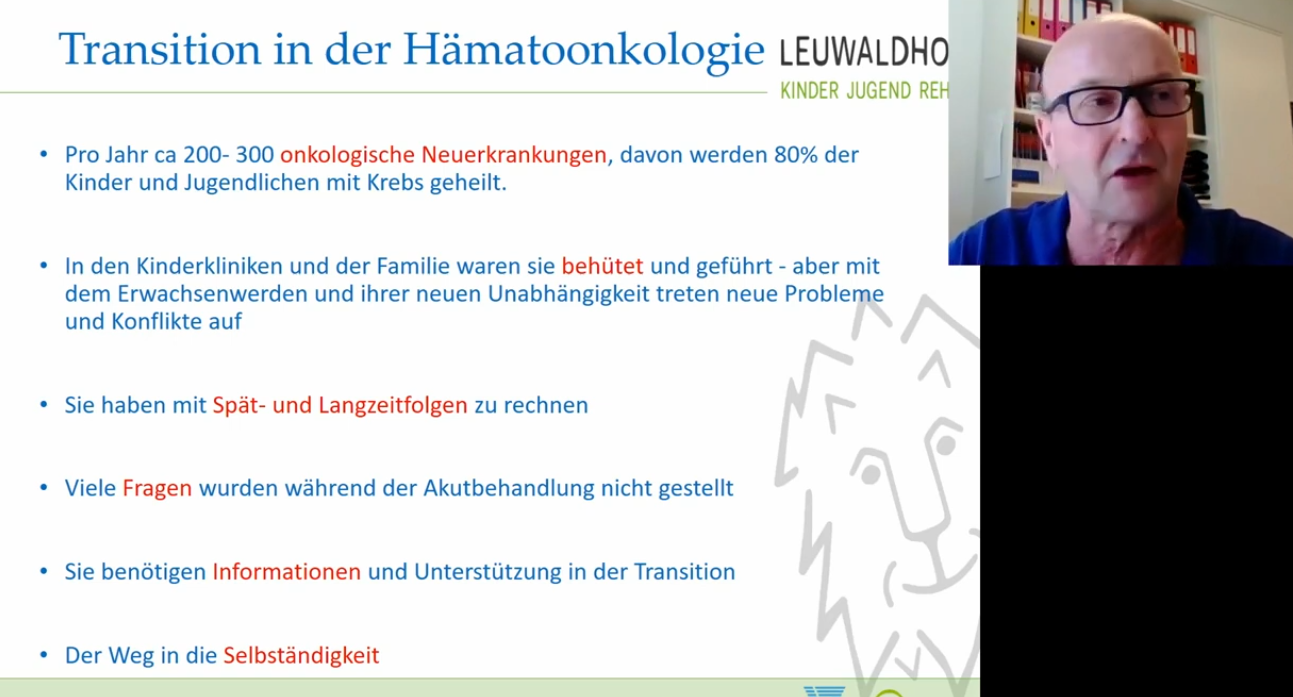 Transition in der Hämatoonkologie

LEUWALDHO
KINDER JUGEND REH

• Pro Jahr ca 200- 300 onkologische Neuerkrankungen, davon werden 80% der Kinder und Jugendlichen mit Krebs geheilt.

• In den Kinderkliniken und der Familie waren sie behütet und geführt - aber mit dem Erwachsenwerden und ihrer neuen Unabhängigkeit treten neue Probleme und Konflikte auf

• Sie haben mit Spät- und Langzeitfolgen zu rechnen

• Viele Fragen wurden während der Akutbehandlung nicht gestellt

• Sie benötigen Informationen und Unterstützung in der Transition

• Der Weg in die Selbständigkeit